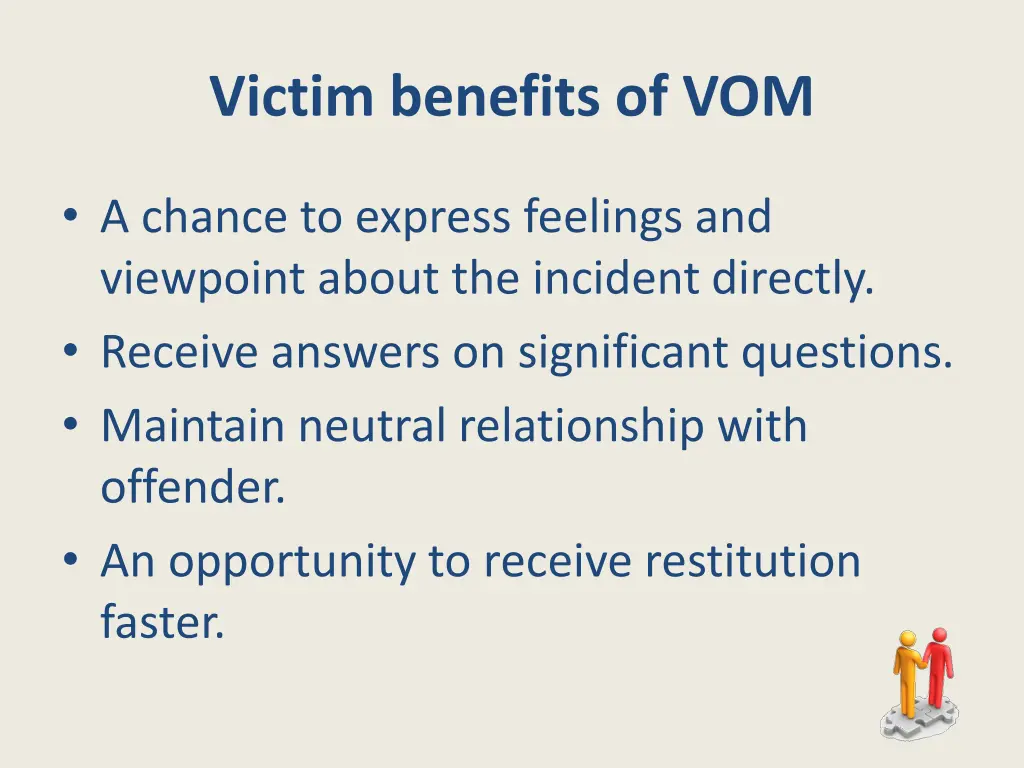 Victim benefits of VOM

• A chance to express feelings and viewpoint about the incident directly.
• Receive answers on significant questions.
• Maintain neutral relationship with offender.
• An opportunity to receive restitution faster.